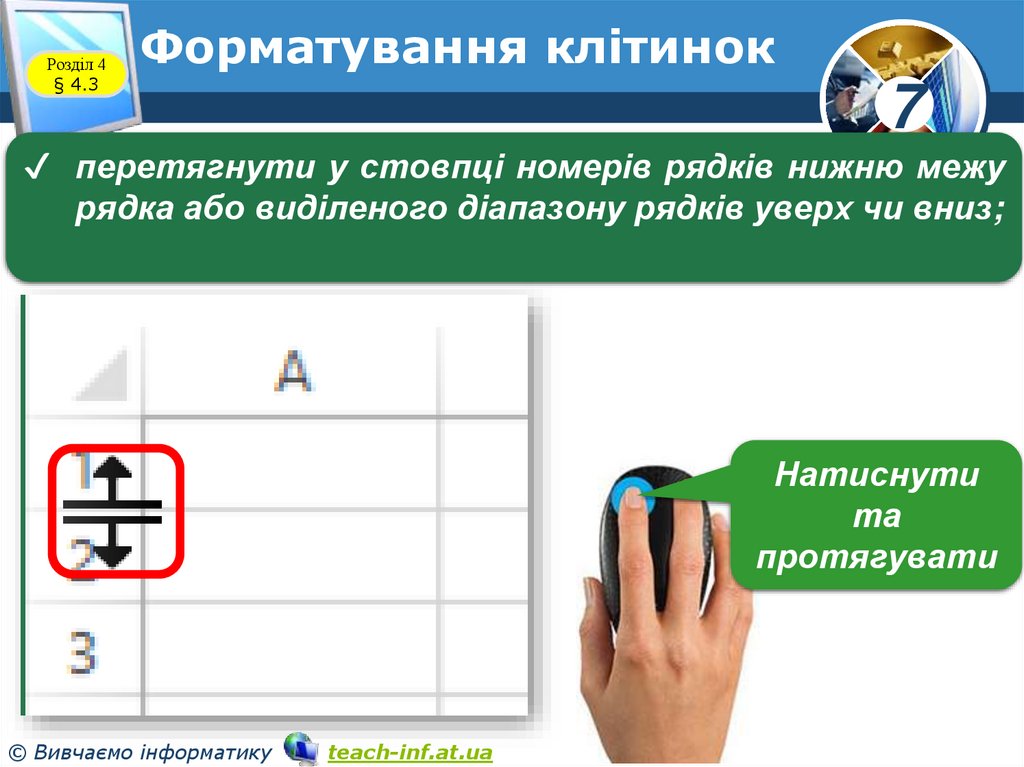 Розділ 4
§ 4.3

Форматування клітинок

7

✓ перетягнути у стовпці номерів рядків нижню межу рядка або виділеного діапазону рядків уверх чи вниз;

A

1

2

3

Натиснути та протягувати

© Вивчаємо інформатику teach-inf.at.ua